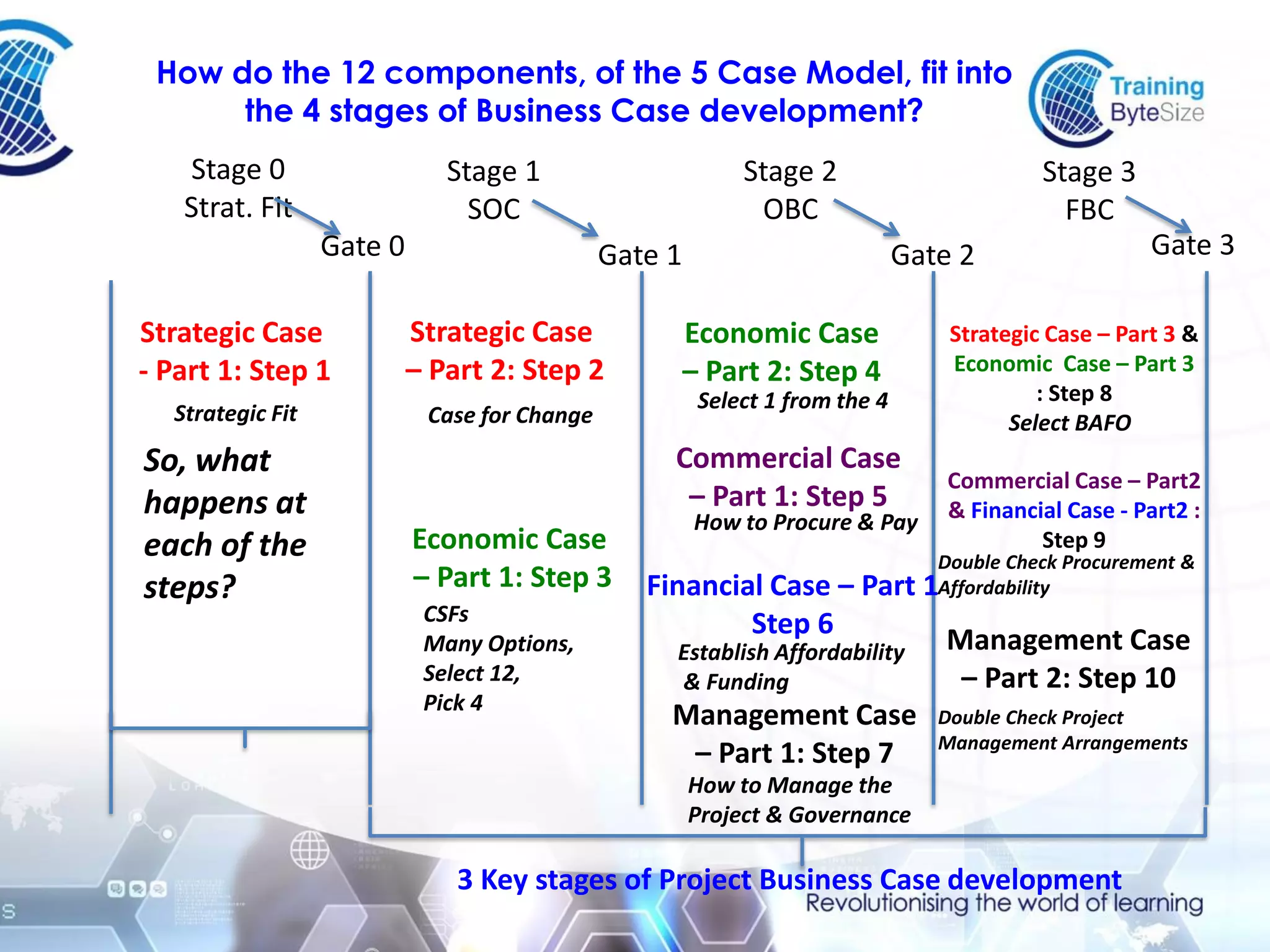 How do the 12 components, of the 5 Case Model, fit into the 4 stages of Business Case development?

Training ByteSize

Stage 0
Strat. Fit

Gate 0

Stage 1
SOC

Gate 1

Stage 2
OBC

Gate 2

Stage 3
FBC

Gate 3

Strategic Case - Part 1: Step 1
Strategic Fit

So, what happens at each of the steps?

Strategic Case – Part 2: Step 2
Case for Change

Economic Case – Part 1: Step 3
CSFs
Many Options,
Select 12,
Pick 4

Economic Case – Part 2: Step 4
Select 1 from the 4

Commercial Case – Part 1: Step 5
How to Procure & Pay

Financial Case – Part 1
Step 6
Establish Affordability & Funding

Management Case – Part 1: Step 7
How to Manage the Project & Governance

Strategic Case – Part 3 &
Economic Case – Part 3
: Step 8
Select BAFO

Commercial Case – Part2
& Financial Case - Part2 :
Step 9
Double Check Procurement & Affordability

Management Case – Part 2: Step 10
Double Check Project Management Arrangements

3 Key stages of Project Business Case development

Revolutionising the world of learning